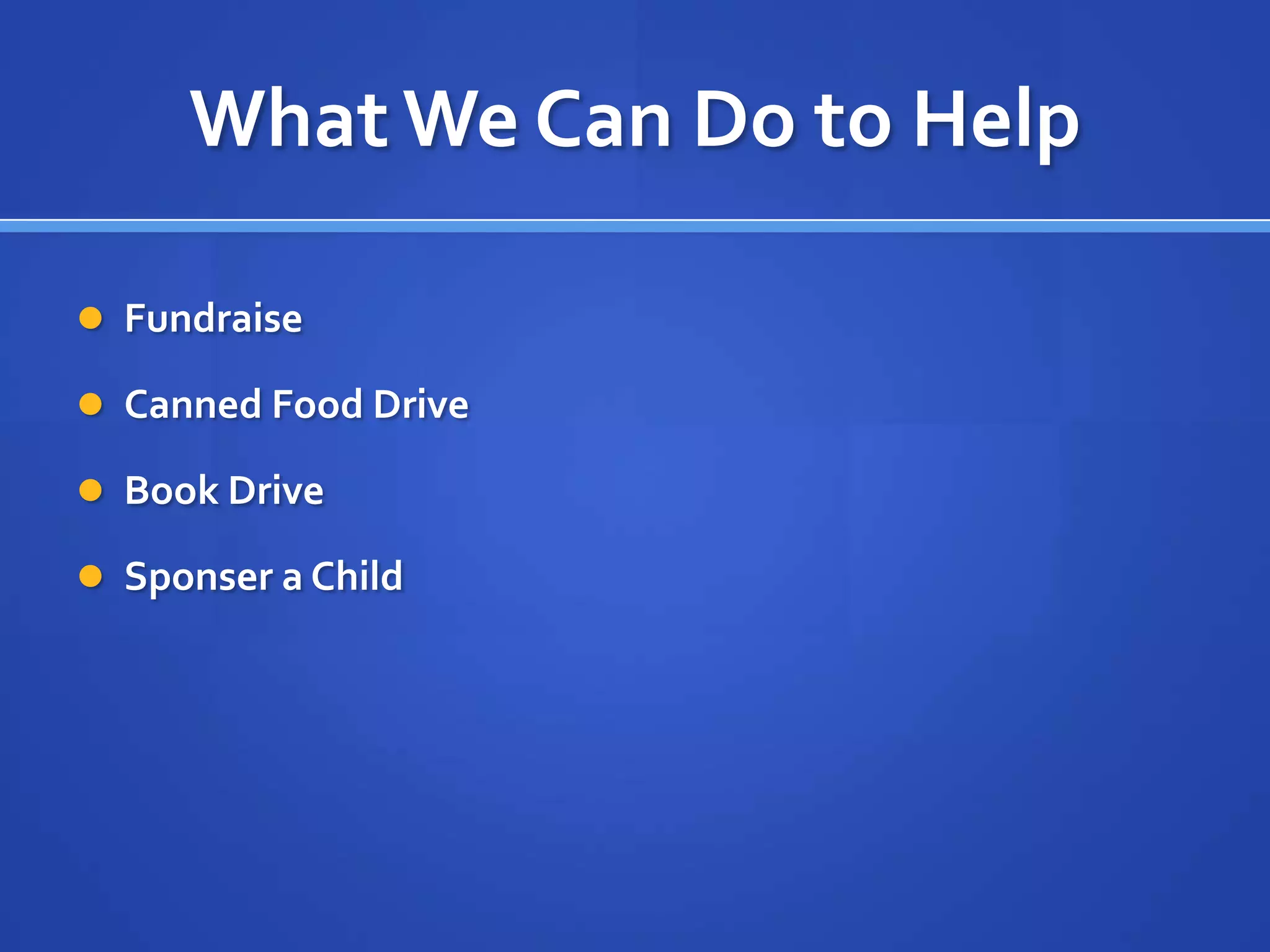 What We Can Do to Help

- Fundraise
- Canned Food Drive
- Book Drive
- Sponser a Child